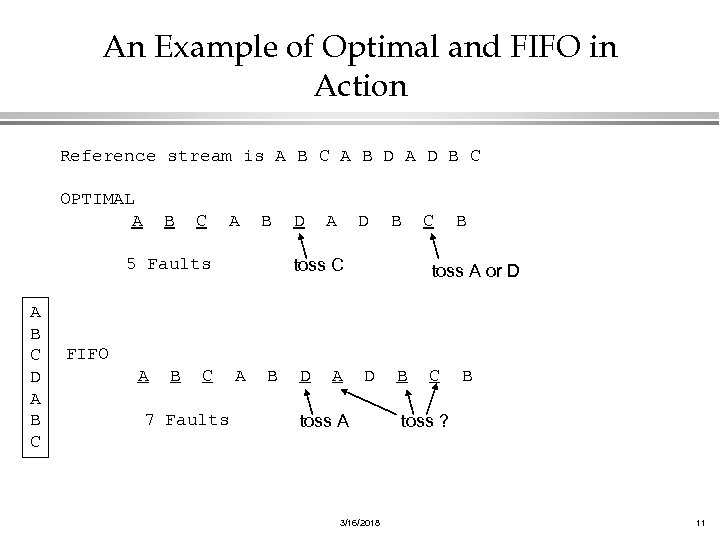 An Example of Optimal and FIFO in Action

Reference stream is A B C A B D A D B C

OPTIMAL
A B C A B D A D B C B

5 Faults

toss C

toss A or D

A
B
C
D
A
B
C

FIFO
A B C A B D A D B C B

7 Faults

toss A

toss ?

3/16/2018

11